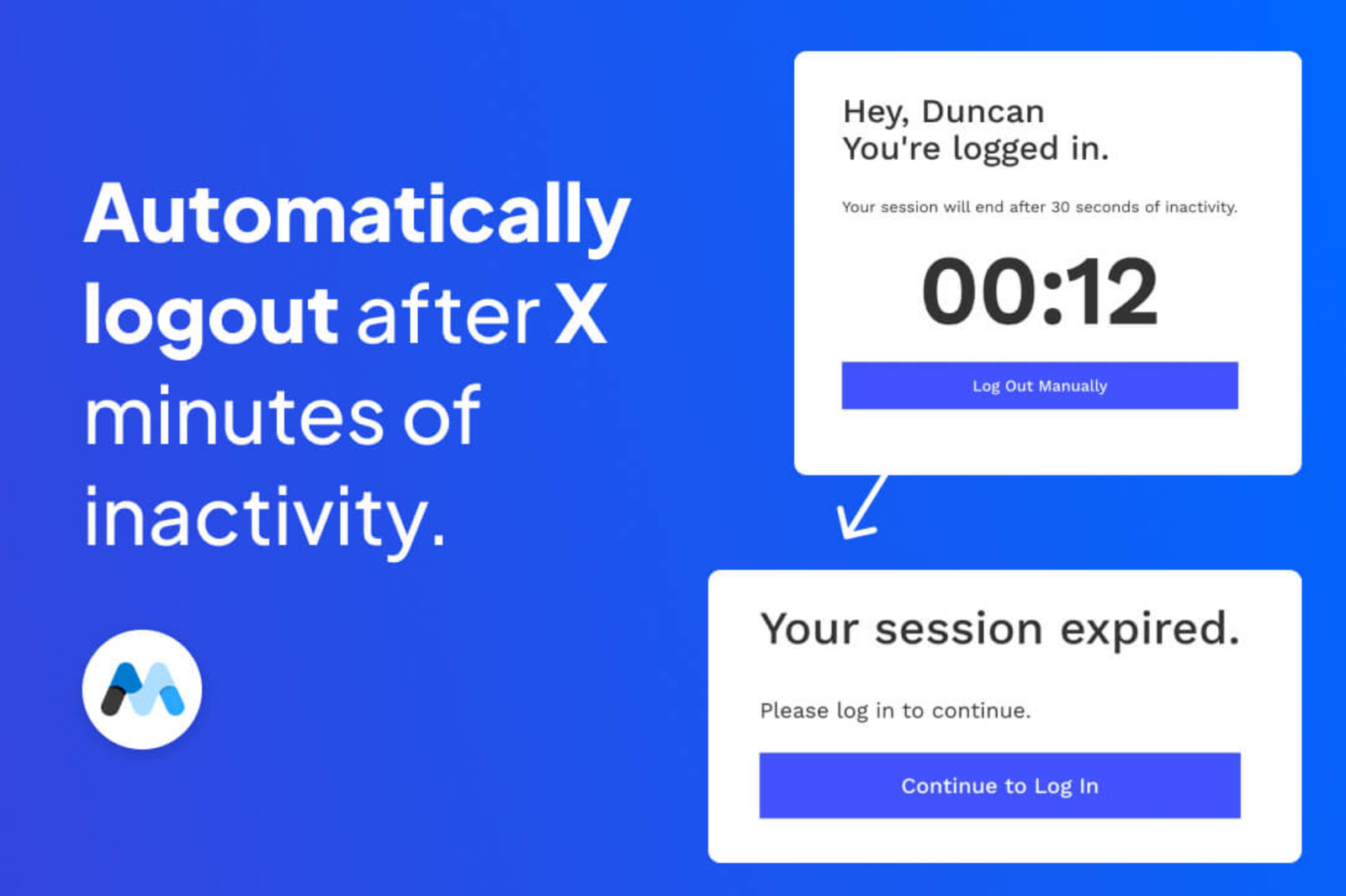 Automatically logout after X minutes of inactivity.

Hey, Duncan
You're logged in.

Your session will end after 30 seconds of inactivity.

00:12

Log Out Manually

Your session expired.

Please log in to continue.

Continue to Log In